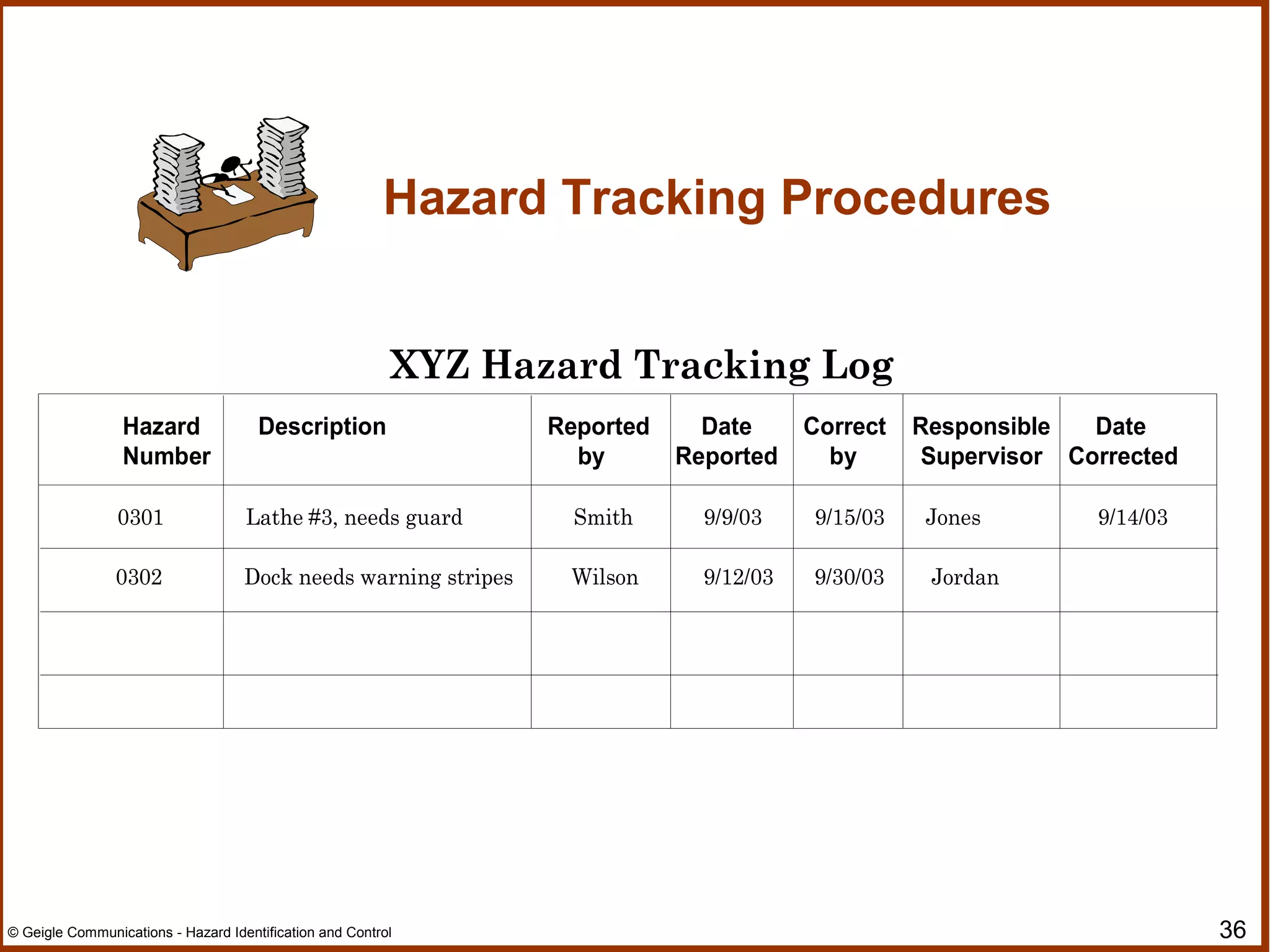 Hazard Tracking Procedures

XYZ Hazard Tracking Log

| Hazard Number | Description | Reported by | Date Reported | Correct by | Responsible Supervisor | Date Corrected |
|---|---|---|---|---|---|---|
| 0301 | Lathe #3, needs guard | Smith | 9/9/03 | 9/15/03 | Jones | 9/14/03 |
| 0302 | Dock needs warning stripes | Wilson | 9/12/03 | 9/30/03 | Jordan | |
| | | | | | | |
| | | | | | | |

© Geigle Communications - Hazard Identification and Control

36